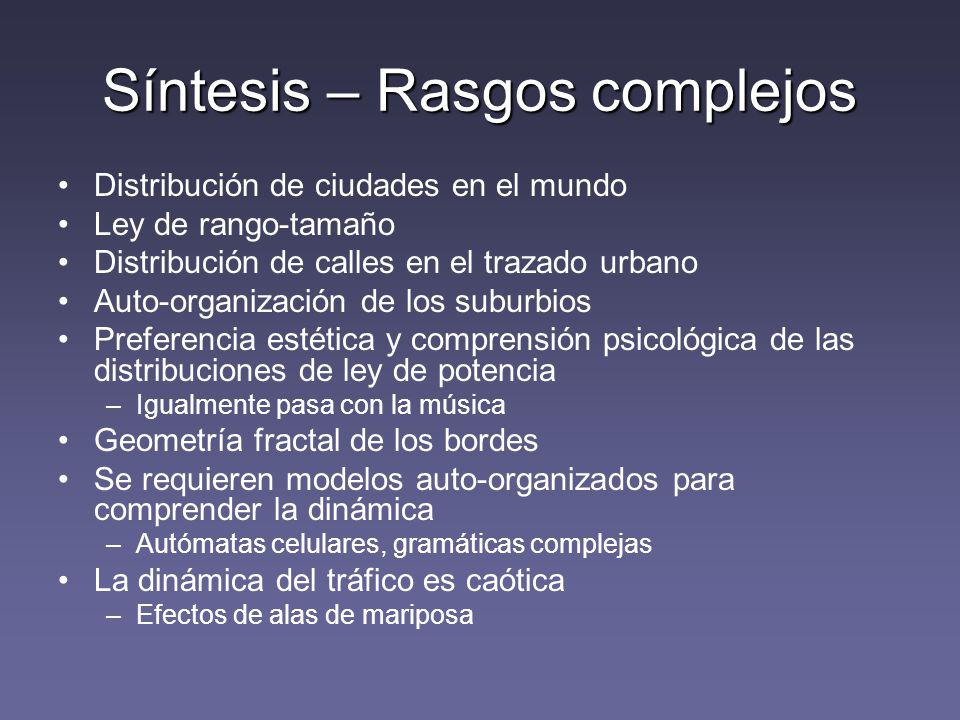 Síntesis – Rasgos complejos

• Distribución de ciudades en el mundo
• Ley de rango-tamaño
• Distribución de calles en el trazado urbano
• Auto-organización de los suburbios
• Preferencia estética y comprensión psicológica de las distribuciones de ley de potencia
– Igualmente pasa con la música
• Geometría fractal de los bordes
• Se requieren modelos auto-organizados para comprender la dinámica
– Autómatas celulares, gramáticas complejas
• La dinámica del tráfico es caótica
– Efectos de alas de mariposa